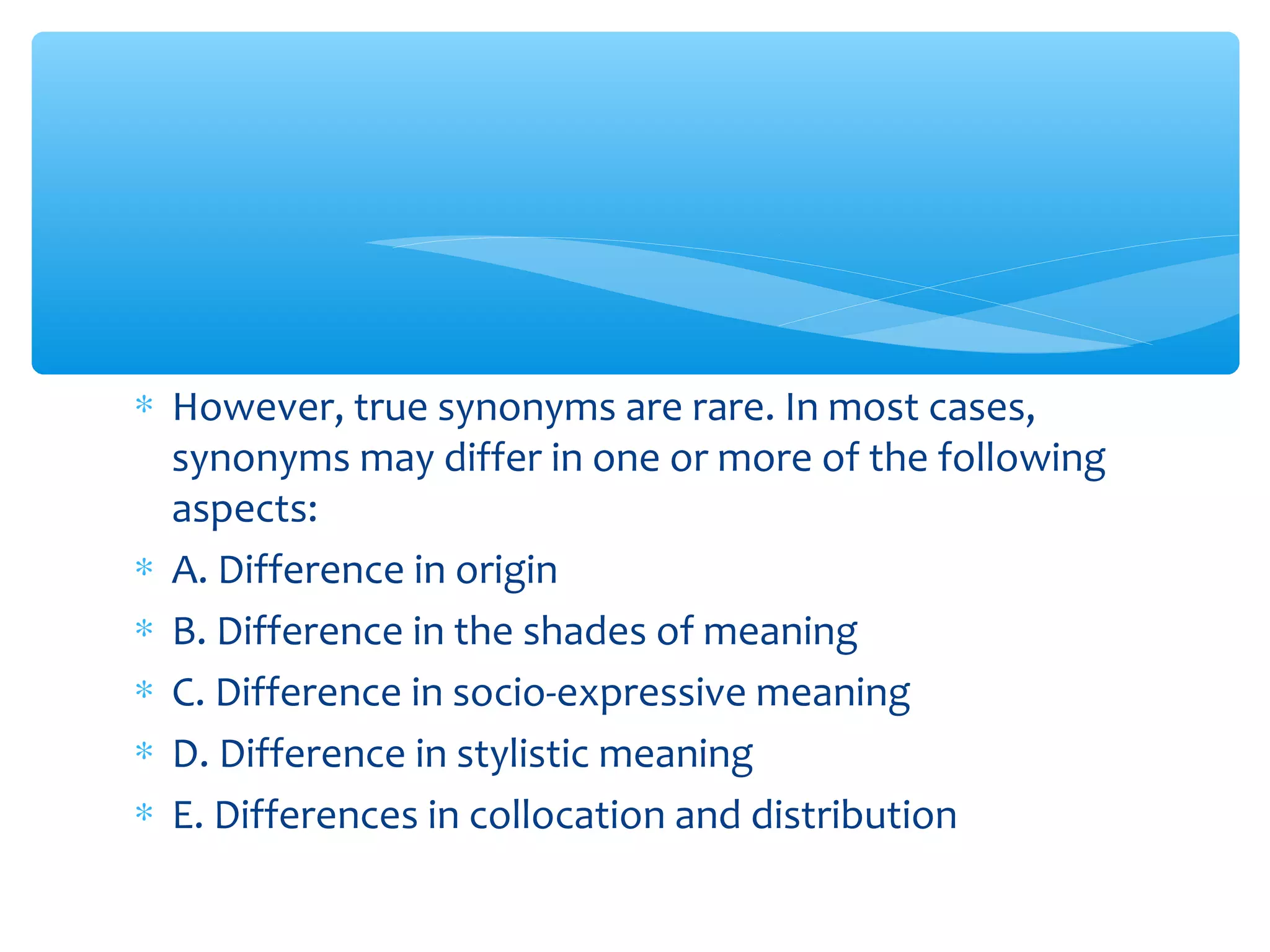 * However, true synonyms are rare. In most cases, synonyms may differ in one or more of the following aspects:
* A. Difference in origin
* B. Difference in the shades of meaning
* C. Difference in socio-expressive meaning
* D. Difference in stylistic meaning
* E. Differences in collocation and distribution